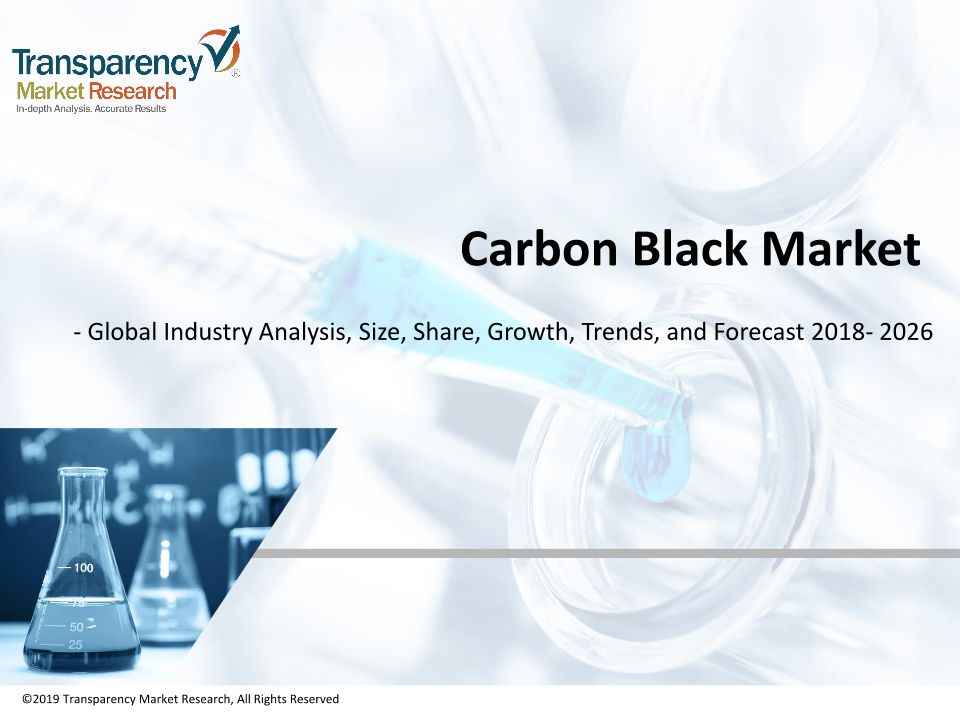 Transparency Market Research
In-depth Analysis. Accurate Results

Carbon Black Market

- Global Industry Analysis, Size, Share, Growth, Trends, and Forecast 2018- 2026

100
75
50
25

©2019 Transparency Market Research, All Rights Reserved